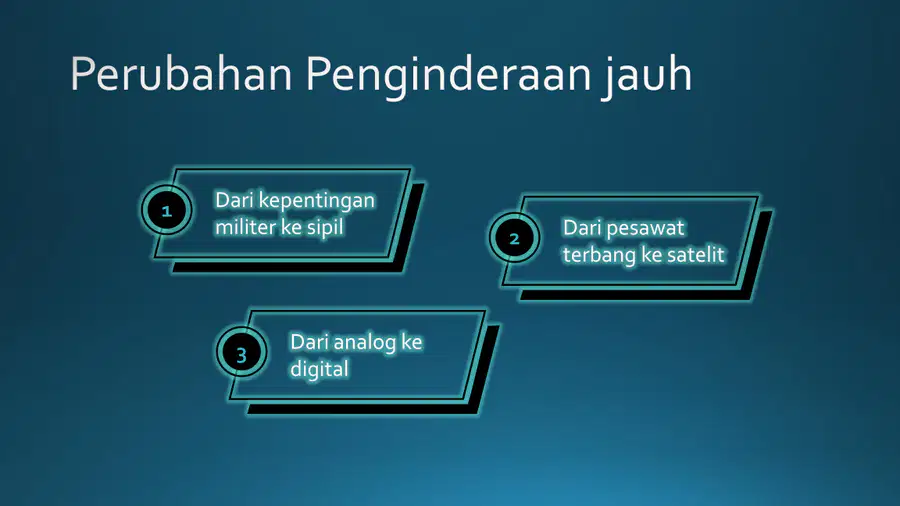 Perubahan Penginderaan jauh

1 Dari kepentingan militer ke sipil

2 Dari pesawat terbang ke satelit

3 Dari analog ke digital